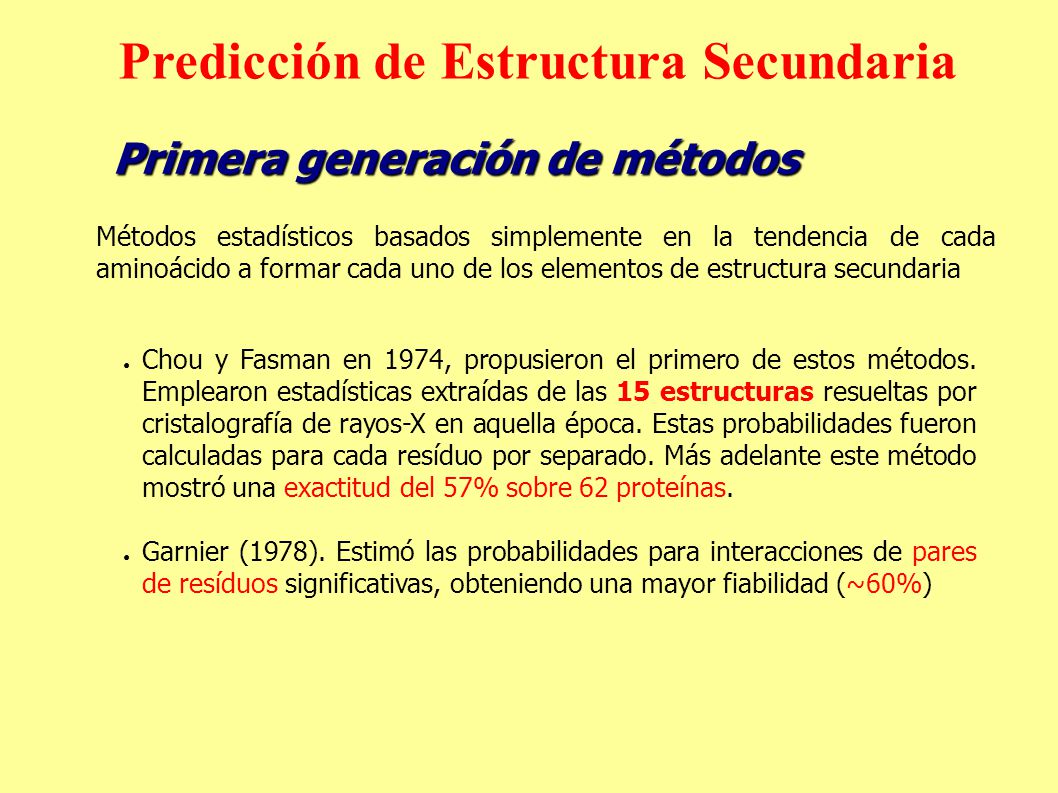 Predicción de Estructura Secundaria

Primera generación de métodos

Métodos estadísticos basados simplemente en la tendencia de cada aminoácido a formar cada uno de los elementos de estructura secundaria

• Chou y Fasman en 1974, propusieron el primero de estos métodos. Emplearon estadísticas extraídas de las 15 estructuras resueltas por cristalografía de rayos-X en aquella época. Estas probabilidades fueron calculadas para cada resíduo por separado. Más adelante este método mostró una exactitud del 57% sobre 62 proteínas.

• Garnier (1978). Estimó las probabilidades para interacciones de pares de resíduos significativas, obteniendo una mayor fiabilidad (~60%)